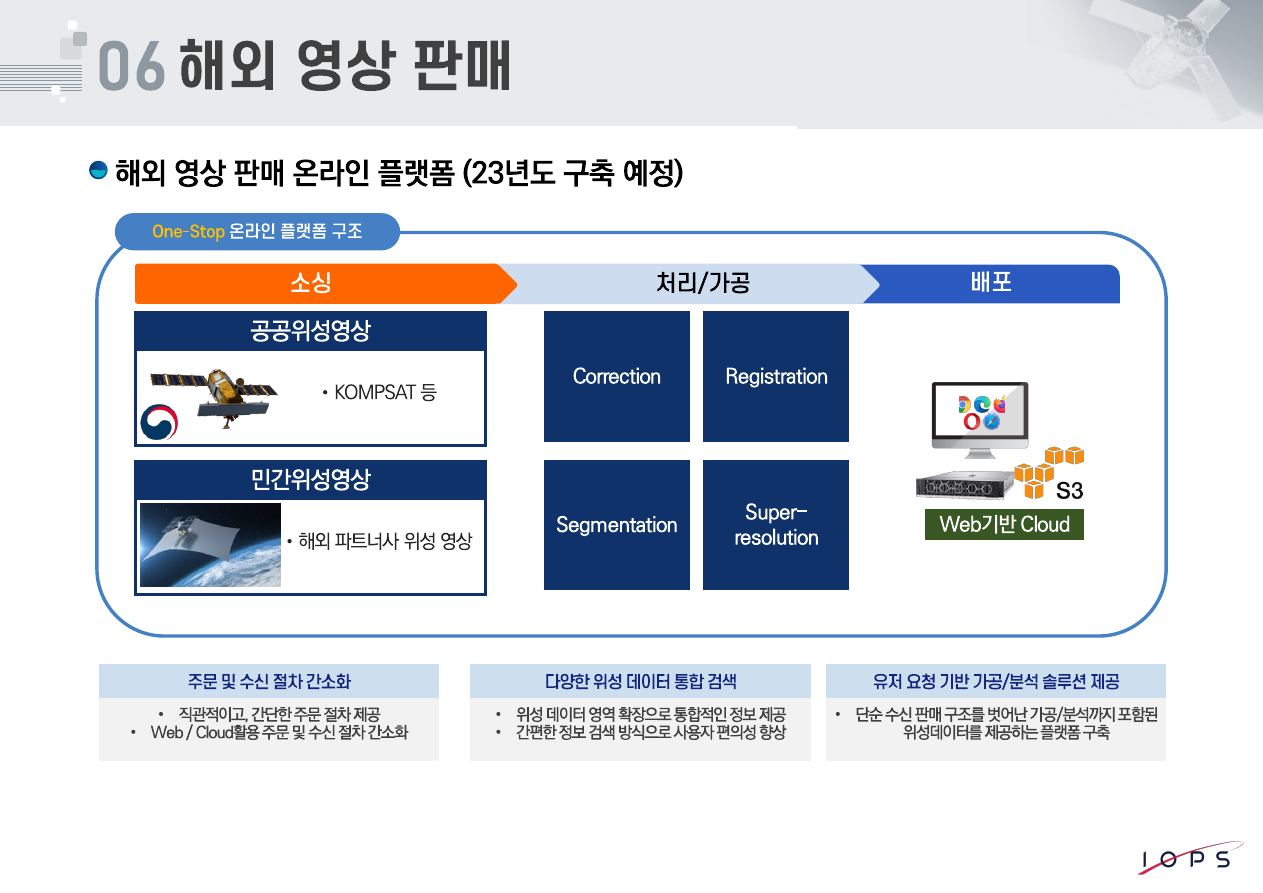 06 해외 영상 판매

해외 영상 판매 온라인 플랫폼 (23년도 구축 예정)

One-Stop 온라인 플랫폼 구조

소싱

처리/가공

배포

공공위성영상

• KOMPSAT 등

민간위성영상

• 해외 파트너사 위성 영상

Correction

Registration

Segmentation

Super-resolution

S3

Web기반 Cloud

주문 및 수신 절차 간소화

• 직관적이고, 간단한 주문 절차 제공
• Web / Cloud활용 주문 및 수신 절차 간소화

다양한 위성 데이터 통합 검색

• 위성 데이터 영역 확장으로 통합적인 정보 제공
• 간편한 정보 검색 방식으로 사용자 편의성 향상

유저 요청 기반 가공/분석 솔루션 제공

• 단순 수신 판매 구조를 벗어난 가공/분석까지 포함된 위성데이터를 제공하는 플랫폼 구축

IOPS